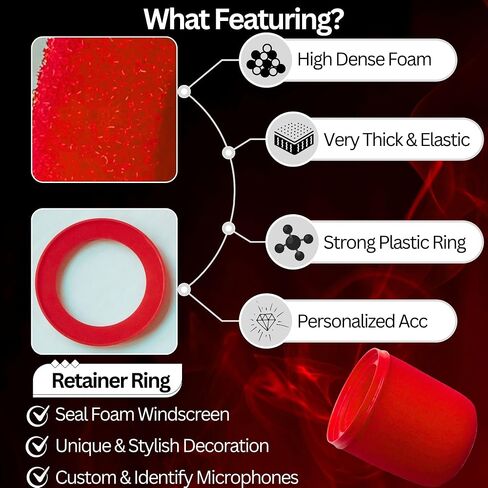 What Featuring?

High Dense Foam

Very Thick & Elastic

Strong Plastic Ring

Personalized Acc

Retainer Ring

Seal Foam Windscreen

Unique & Stylish Decoration

Custom & Identify Microphones